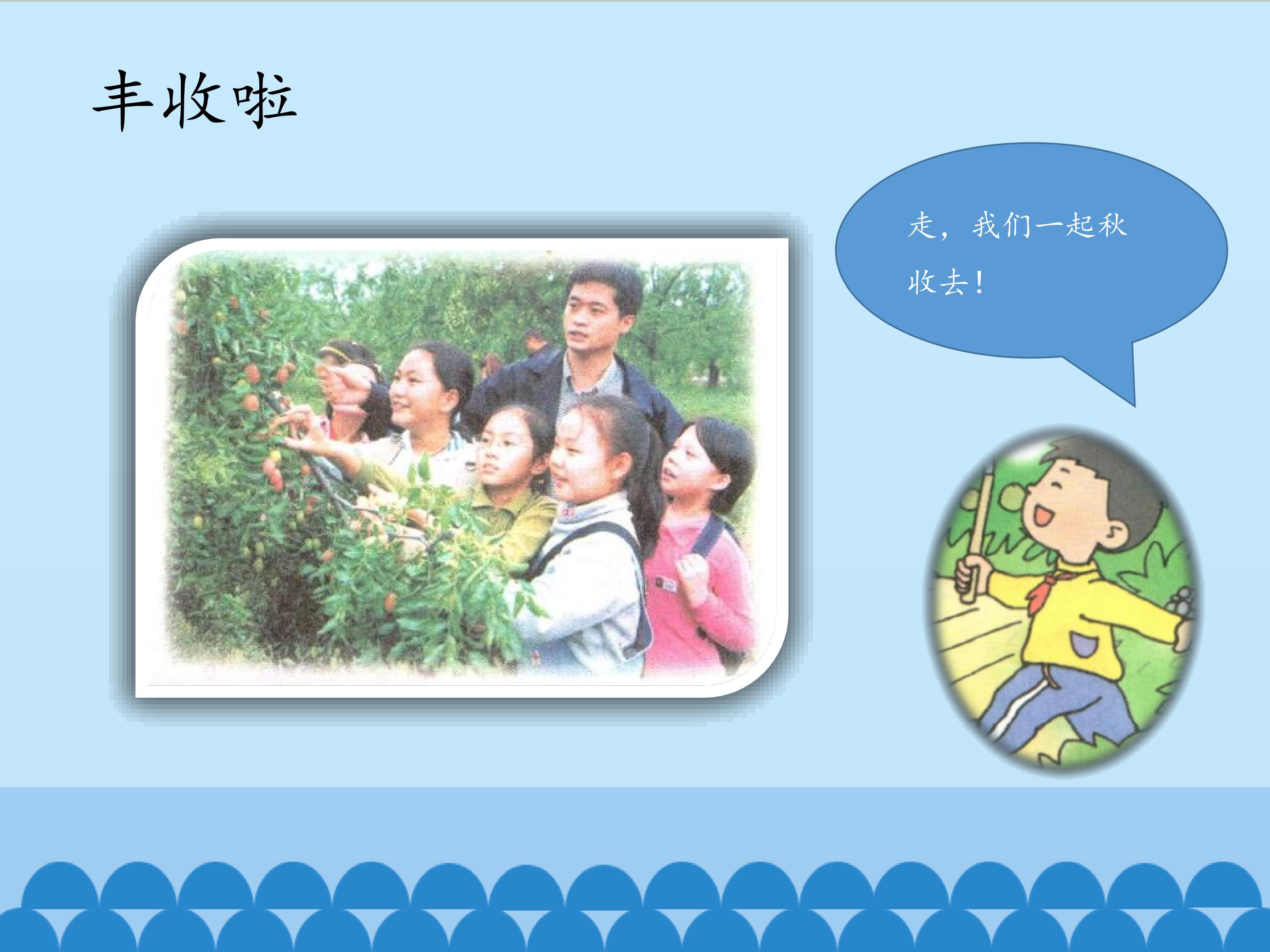 丰收啦

走，我们一起秋收去！